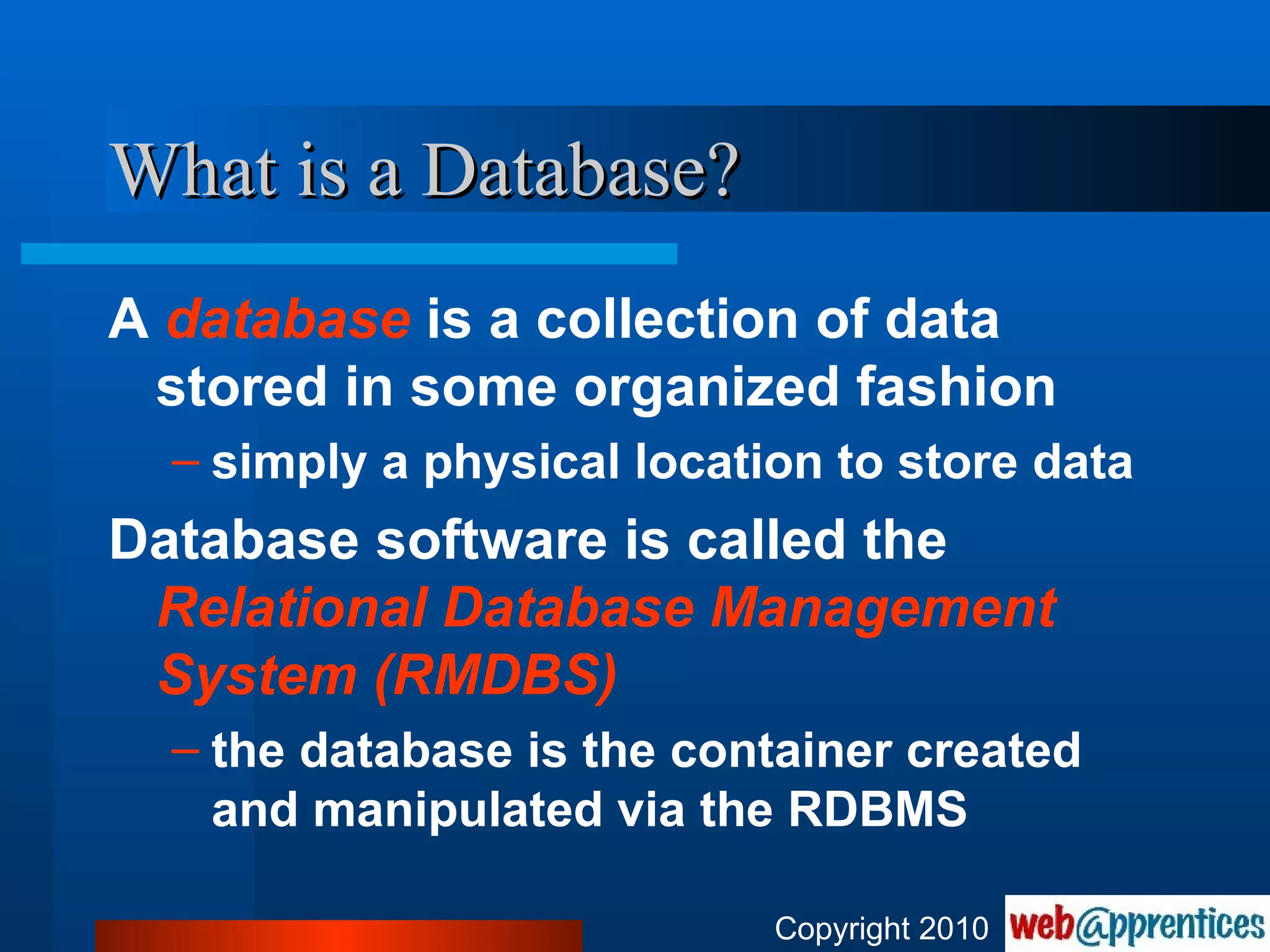 What is a Database?

A database is a collection of data stored in some organized fashion

– simply a physical location to store data

Database software is called the Relational Database Management System (RMDBS)

– the database is the container created and manipulated via the RDBMS

Copyright 2010 web@pprentices